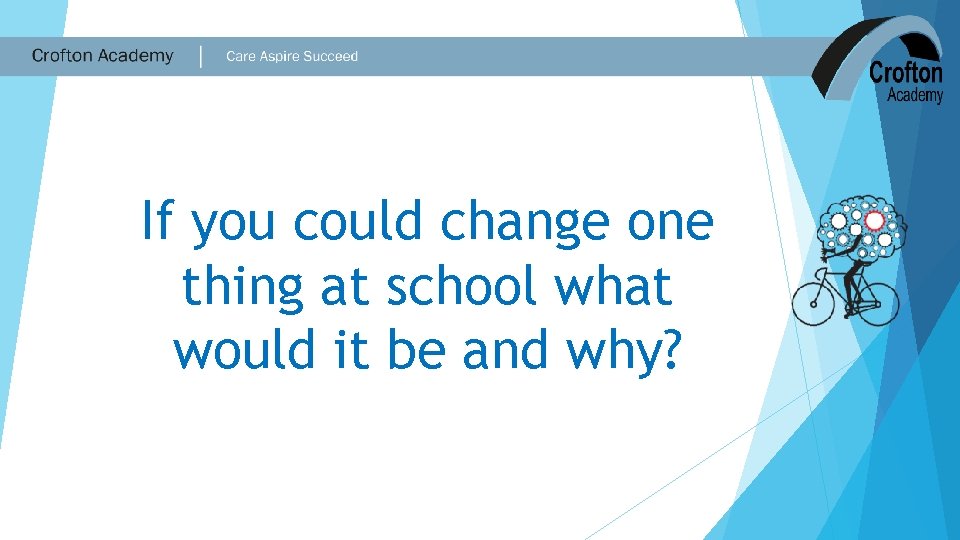 Crofton Academy | Care Aspire Succeed

Crofton Academy

If you could change one thing at school what would it be and why?